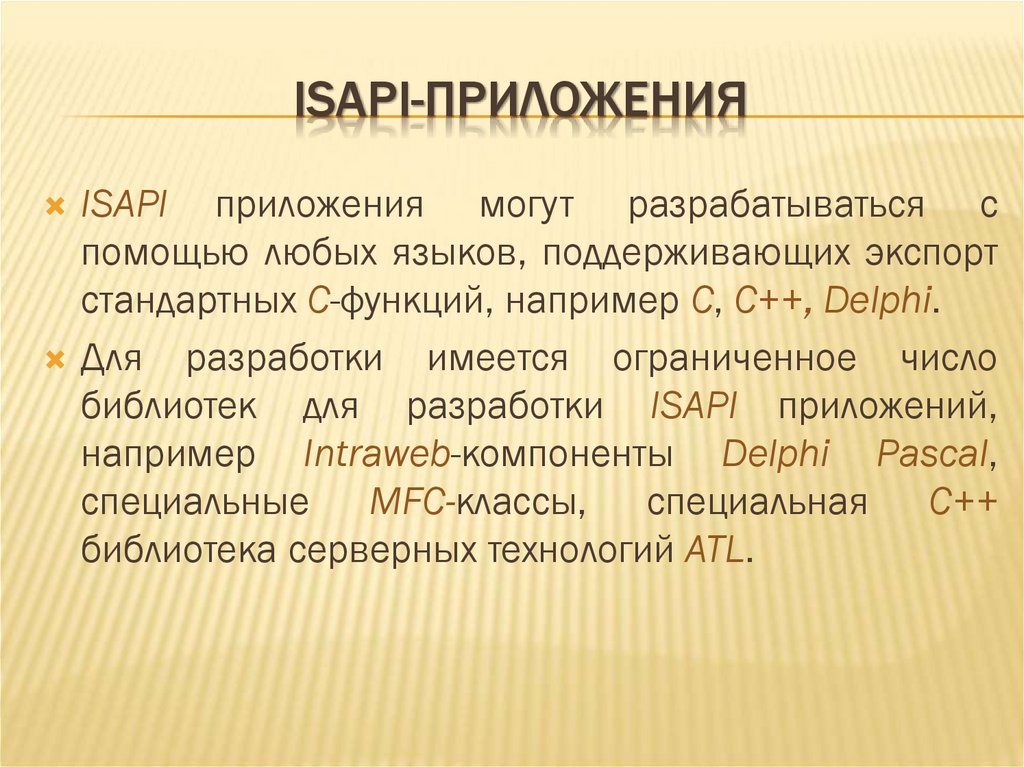 ISAPI-ПРИЛОЖЕНИЯ

ISAPI приложения могут разрабатываться с помощью любых языков, поддерживающих экспорт стандартных C-функций, например C, C++, Delphi.

Для разработки имеется ограниченное число библиотек для разработки ISAPI приложений, например Intraweb-компоненты Delphi Pascal, специальные MFC-классы, специальная C++ библиотека серверных технологий ATL.